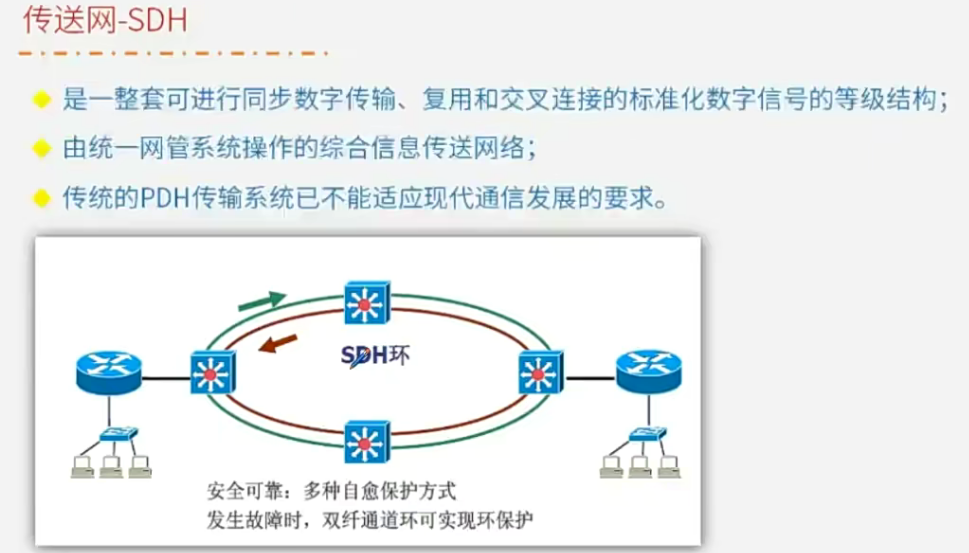 传送网-SDH

是一整套可进行同步数字传输、复用和交叉连接的标准化数字信号的等级结构；

由统一网管系统操作的综合信息传送网络；

传统的PDH传输系统已不能适应现代通信发展的要求。

SDH环

安全可靠：多种自愈保护方式
发生故障时，双纤通道环可实现环保护